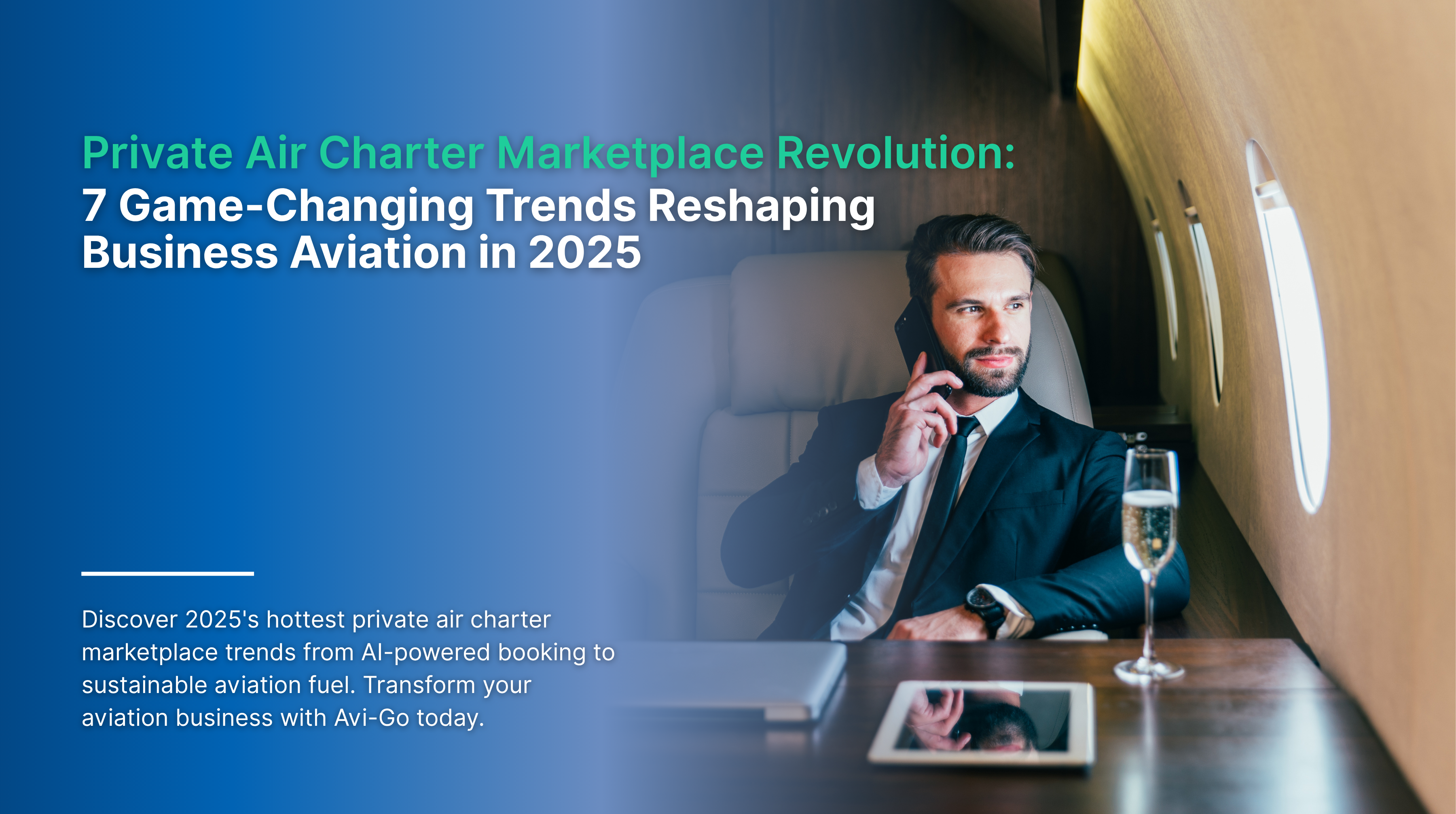 Private Air Charter Marketplace Revolution:
7 Game-Changing Trends Reshaping Business Aviation in 2025

Discover 2025's hottest private air charter marketplace trends from AI-powered booking to sustainable aviation fuel. Transform your aviation business with Avi-Go today.